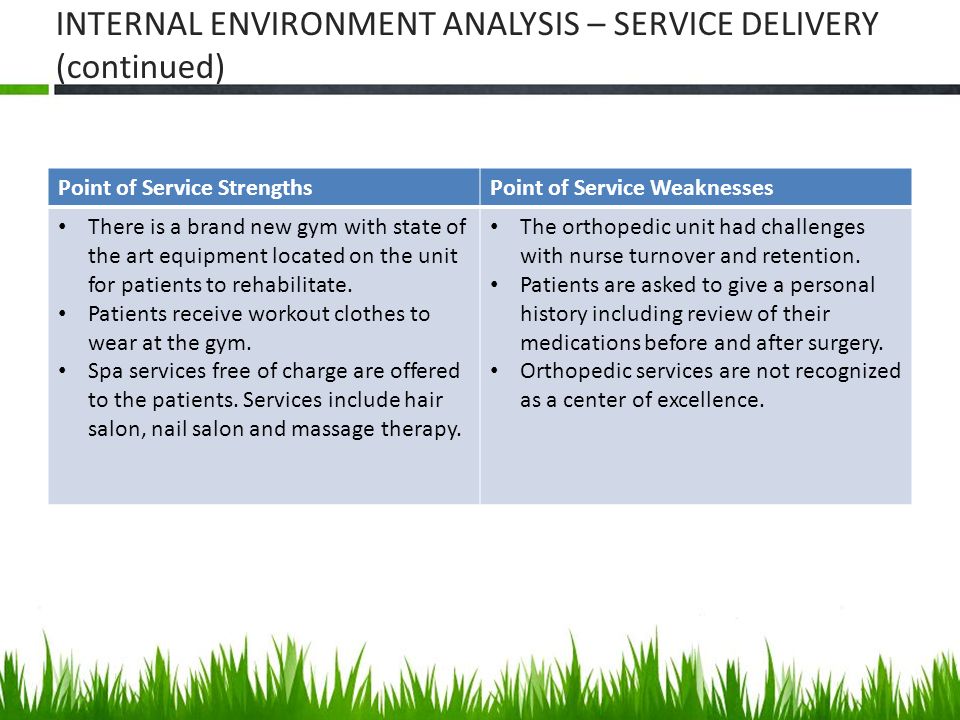 INTERNAL ENVIRONMENT ANALYSIS – SERVICE DELIVERY (continued)

| Point of Service Strengths | Point of Service Weaknesses |
|---|---|
| • There is a brand new gym with state of the art equipment located on the unit for patients to rehabilitate. • Patients receive workout clothes to wear at the gym. • Spa services free of charge are offered to the patients. Services include hair salon, nail salon and massage therapy. | • The orthopedic unit had challenges with nurse turnover and retention. • Patients are asked to give a personal history including review of their medications before and after surgery. • Orthopedic services are not recognized as a center of excellence. |